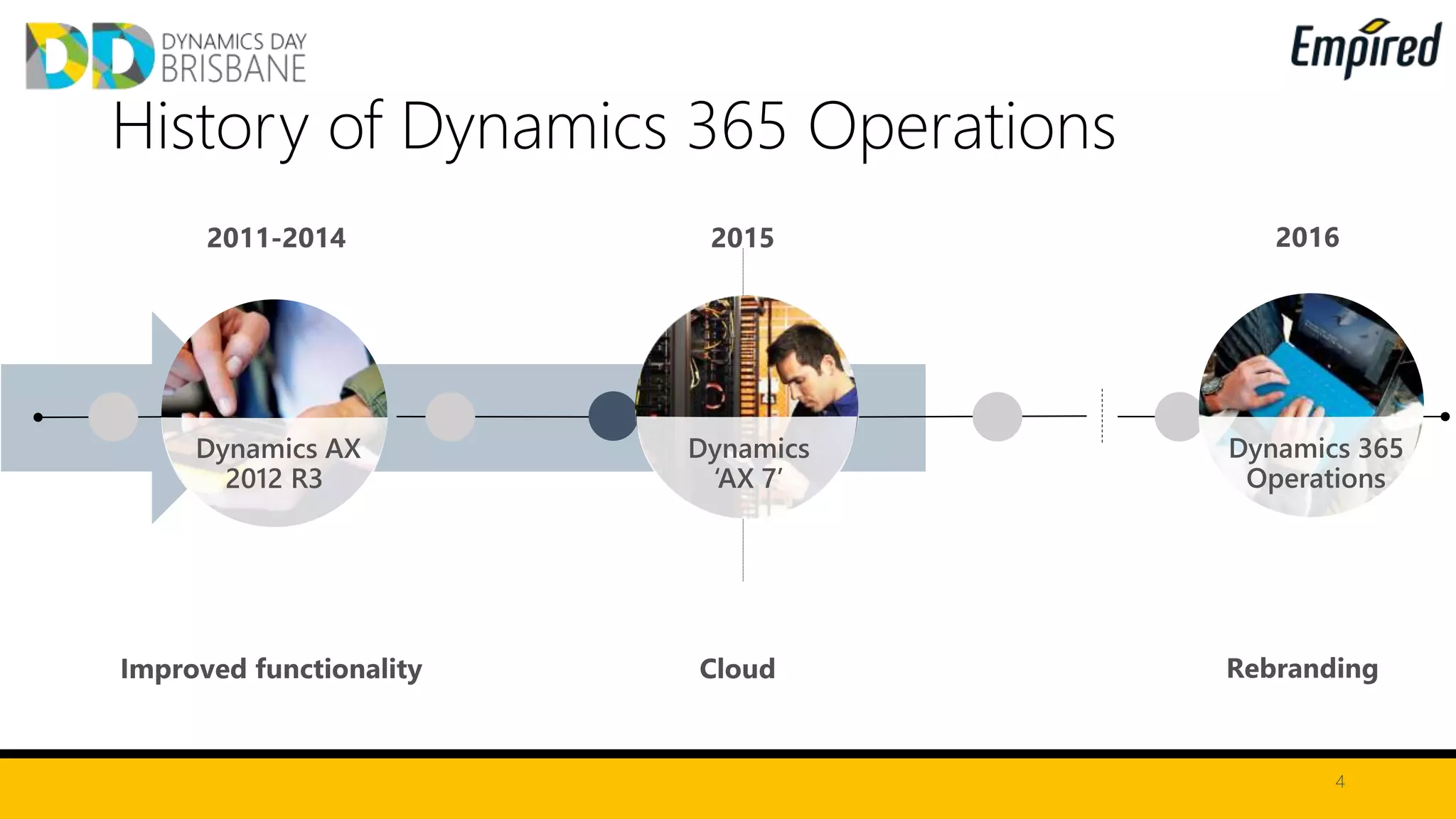 DD DYNAMICS DAY BRISBANE

Empired

History of Dynamics 365 Operations

2011-2014

2015

2016

Dynamics AX 2012 R3

Dynamics 'AX 7'

Dynamics 365 Operations

Improved functionality

Cloud

Rebranding

4